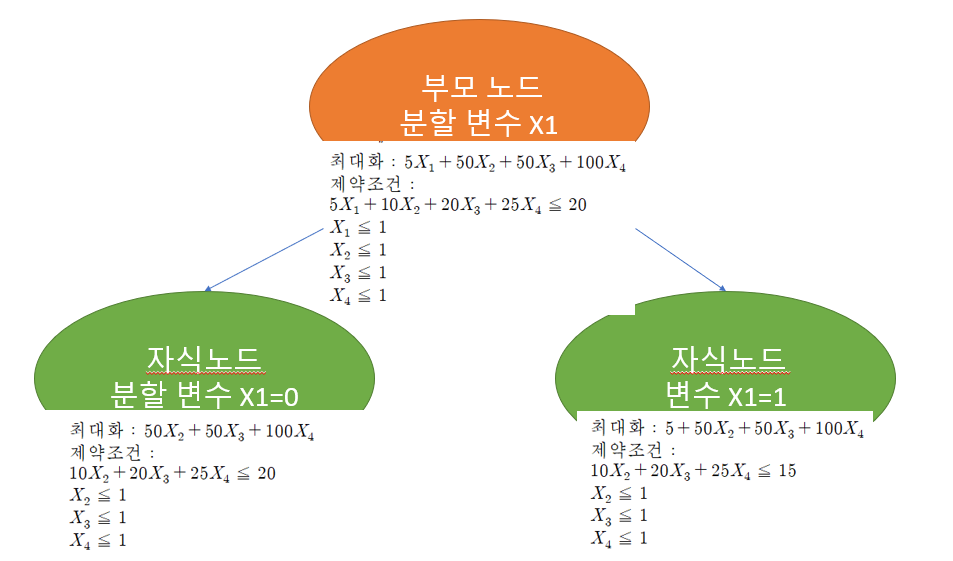 부모 노드
분할 변수 X1

최대화 : $5X_1 + 50X_2 + 50X_3 + 100X_4$
제약조건 :
$5X_1 + 10X_2 + 20X_3 + 25X_4 \leqq 20$
$X_1 \leqq 1$
$X_2 \leqq 1$
$X_3 \leqq 1$
$X_4 \leqq 1$

자식노드
분할 변수 X1=0

최대화 : $50X_2 + 50X_3 + 100X_4$
제약조건 :
$10X_2 + 20X_3 + 25X_4 \leqq 20$
$X_2 \leqq 1$
$X_3 \leqq 1$
$X_4 \leqq 1$

자식노드
변수 X1=1

최대화 : $5 + 50X_2 + 50X_3 + 100X_4$
제약조건 :
$10X_2 + 20X_3 + 25X_4 \leqq 15$
$X_2 \leqq 1$
$X_3 \leqq 1$
$X_4 \leqq 1$